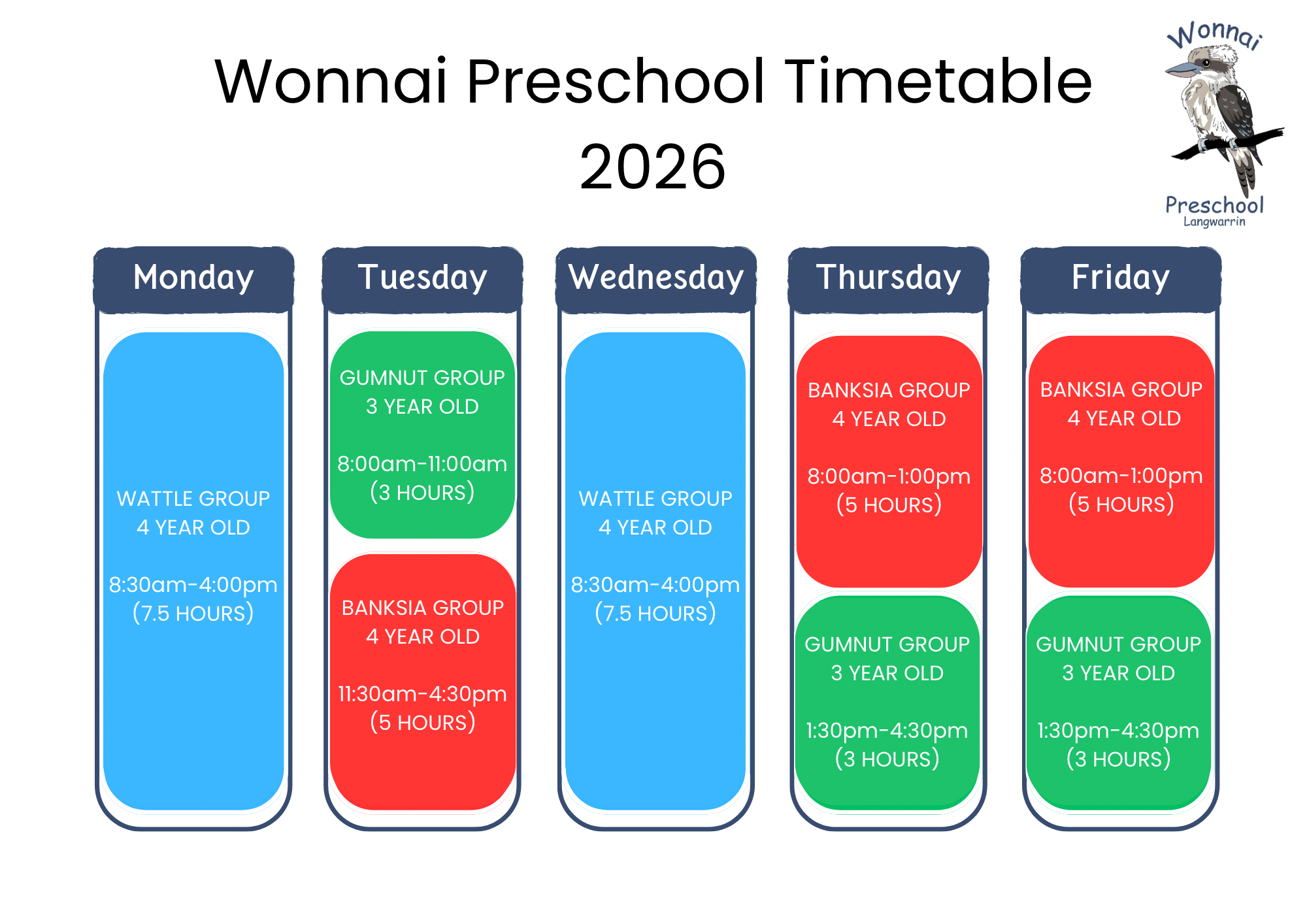 Wonnai Preschool Timetable 2026

Wonnai
Preschool
Langwarrin

Monday

WATTLE GROUP
4 YEAR OLD

8:30am-4:00pm
(7.5 HOURS)

Tuesday

GUMNUT GROUP
3 YEAR OLD

8:00am-11:00am
(3 HOURS)

BANKSIA GROUP
4 YEAR OLD

11:30am-4:30pm
(5 HOURS)

Wednesday

WATTLE GROUP
4 YEAR OLD

8:30am-4:00pm
(7.5 HOURS)

Thursday

BANKSIA GROUP
4 YEAR OLD

8:00am-1:00pm
(5 HOURS)

GUMNUT GROUP
3 YEAR OLD

1:30pm-4:30pm
(3 HOURS)

Friday

BANKSIA GROUP
4 YEAR OLD

8:00am-1:00pm
(5 HOURS)

GUMNUT GROUP
3 YEAR OLD

1:30pm-4:30pm
(3 HOURS)